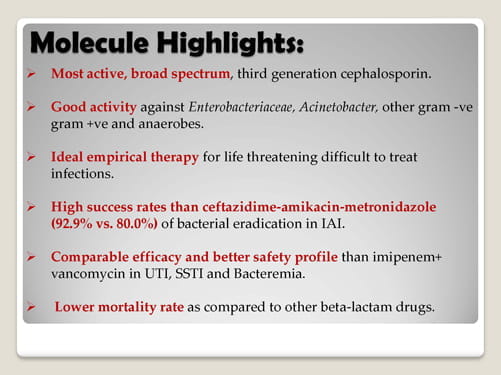 Molecule Highlights:

➢ Most active, broad spectrum, third generation cephalosporin.

➢ Good activity against Enterobacteriaceae, Acinetobacter, other gram -ve gram +ve and anaerobes.

➢ Ideal empirical therapy for life threatening difficult to treat infections.

➢ High success rates than ceftazidime-amikacin-metronidazole (92.9% vs. 80.0%) of bacterial eradication in IAI.

➢ Comparable efficacy and better safety profile than imipenem+ vancomycin in UTI, SSTI and Bacteremia.

➢ Lower mortality rate as compared to other beta-lactam drugs.